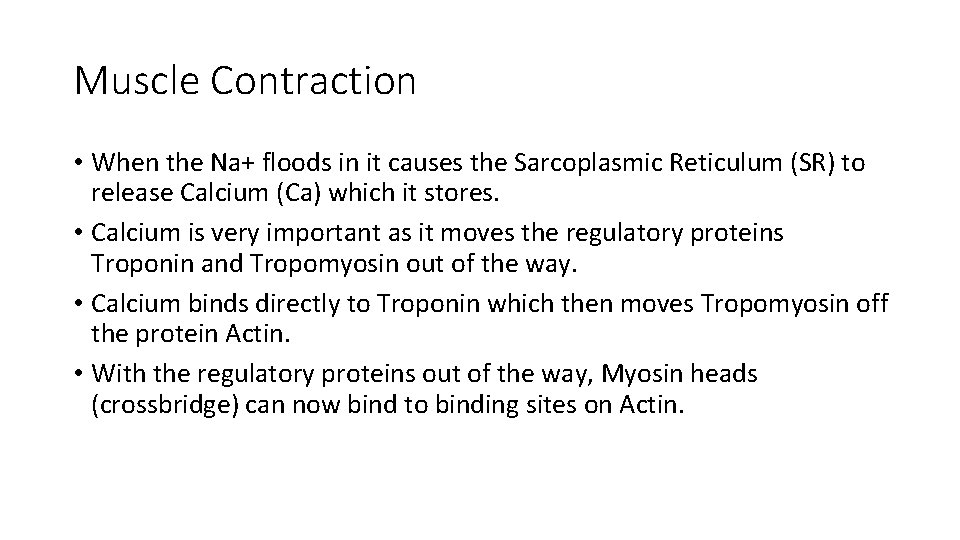 Muscle Contraction

• When the Na+ floods in it causes the Sarcoplasmic Reticulum (SR) to release Calcium (Ca) which it stores.
• Calcium is very important as it moves the regulatory proteins Troponin and Tropomyosin out of the way.
• Calcium binds directly to Troponin which then moves Tropomyosin off the protein Actin.
• With the regulatory proteins out of the way, Myosin heads (crossbridge) can now bind to binding sites on Actin.